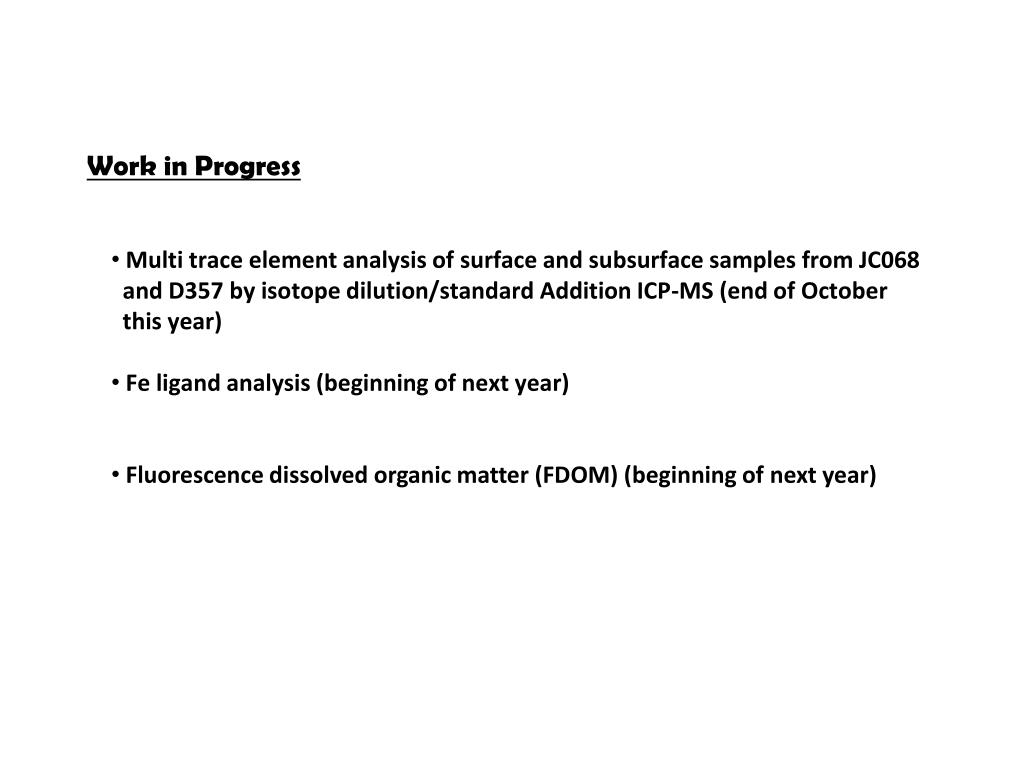 Work in Progress

• Multi trace element analysis of surface and subsurface samples from JC068 and D357 by isotope dilution/standard Addition ICP-MS (end of October this year)

• Fe ligand analysis (beginning of next year)

• Fluorescence dissolved organic matter (FDOM) (beginning of next year)